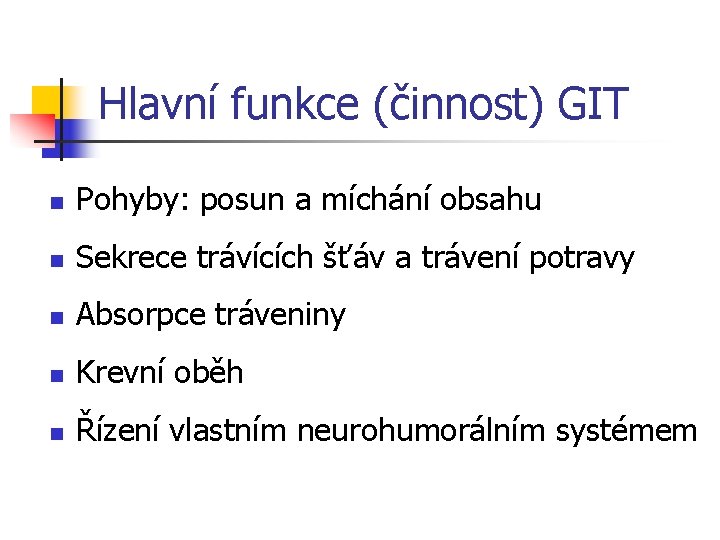 Hlavní funkce (činnost) GIT

- Pohyby: posun a míchání obsahu
- Sekrece trávících šťáv a trávení potravy
- Absorpce tráveniny
- Krevní oběh
- Řízení vlastním neurohumorálním systémem